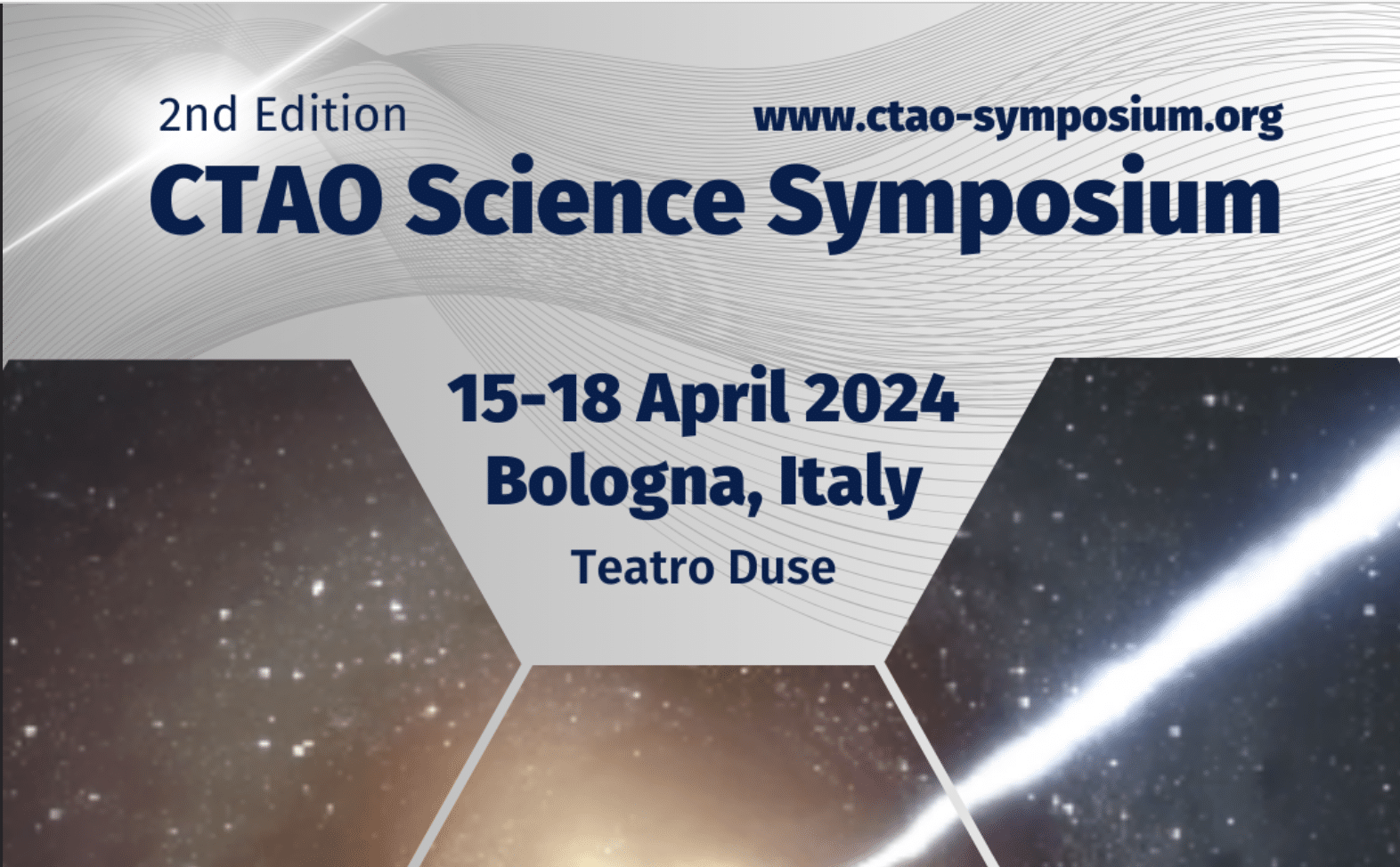 2nd Edition

www.ctao-symposium.org

CTAO Science Symposium

15-18 April 2024
Bologna, Italy
Teatro Duse